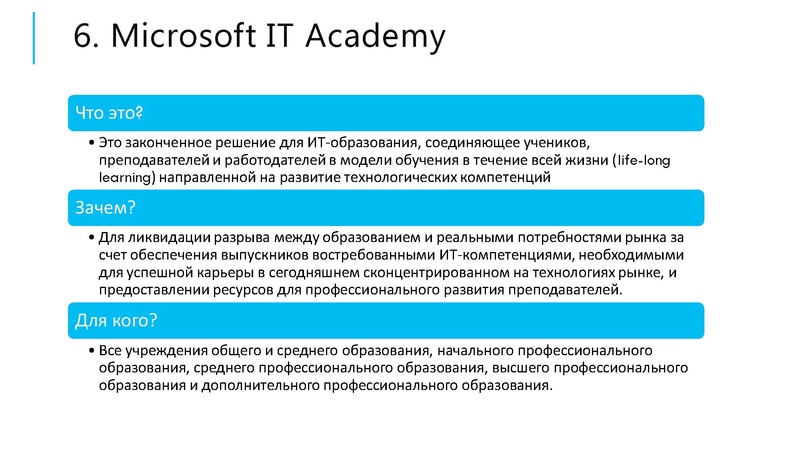 6. Microsoft IT Academy

Что это?

• Это законченное решение для ИТ-образования, соединяющее учеников, преподавателей и работодателей в модели обучения в течение всей жизни (life-long learning) направленной на развитие технологических компетенций

Зачем?

• Для ликвидации разрыва между образованием и реальными потребностями рынка за счет обеспечения выпускников востребованными ИТ-компетенциями, необходимыми для успешной карьеры в сегодняшнем сконцентрированном на технологиях рынке, и предоставлении ресурсов для профессионального развития преподавателей.

Для кого?

• Все учреждения общего и среднего образования, начального профессионального образования, среднего профессионального образования, высшего профессионального образования и дополнительного профессионального образования.